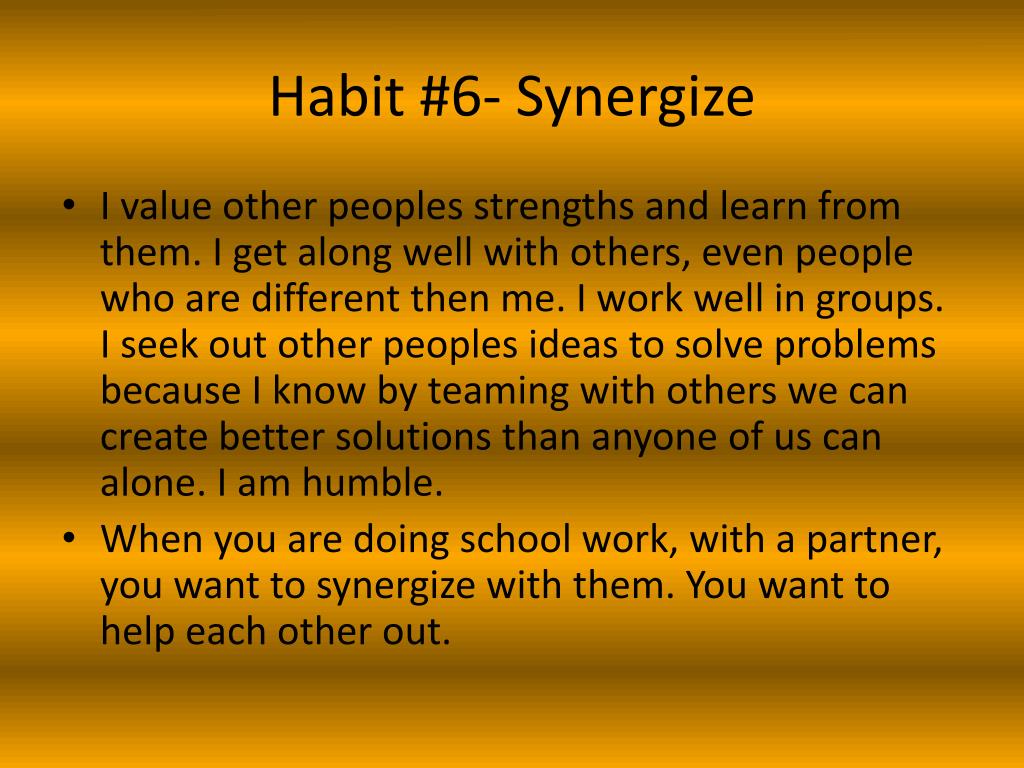 Habit #6- Synergize

• I value other peoples strengths and learn from them. I get along well with others, even people who are different then me. I work well in groups. I seek out other peoples ideas to solve problems because I know by teaming with others we can create better solutions than anyone of us can alone. I am humble.
• When you are doing school work, with a partner, you want to synergize with them. You want to help each other out.